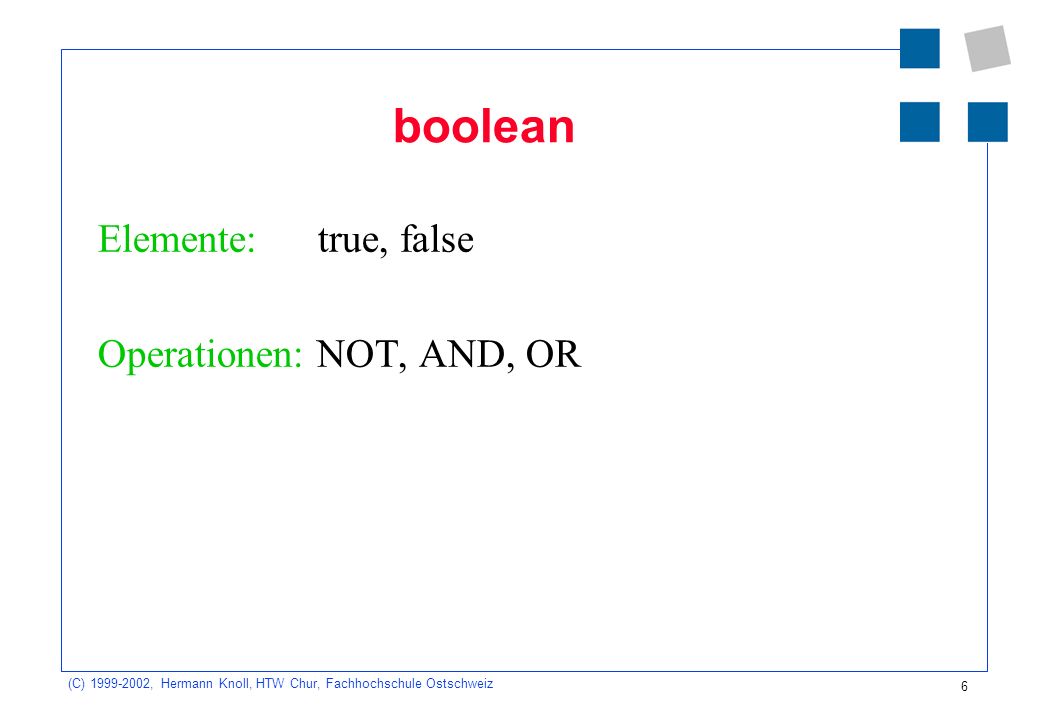 boolean

Elemente: true, false

Operationen: NOT, AND, OR

(C) 1999-2002, Hermann Knoll, HTW Chur, Fachhochschule Ostschweiz

6